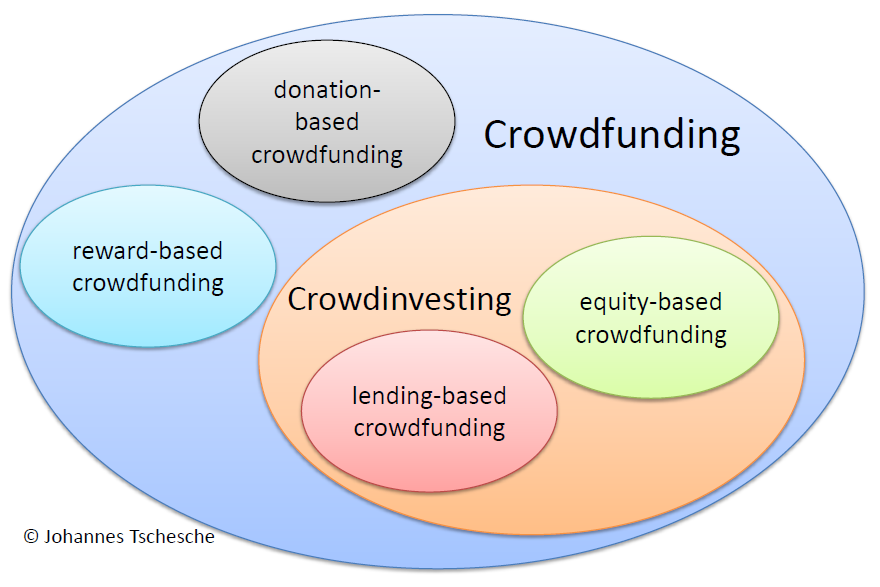 donation-based crowdfunding

Crowdfunding

reward-based crowdfunding

Crowdinvesting

equity-based crowdfunding

lending-based crowdfunding

© Johannes Tschesche